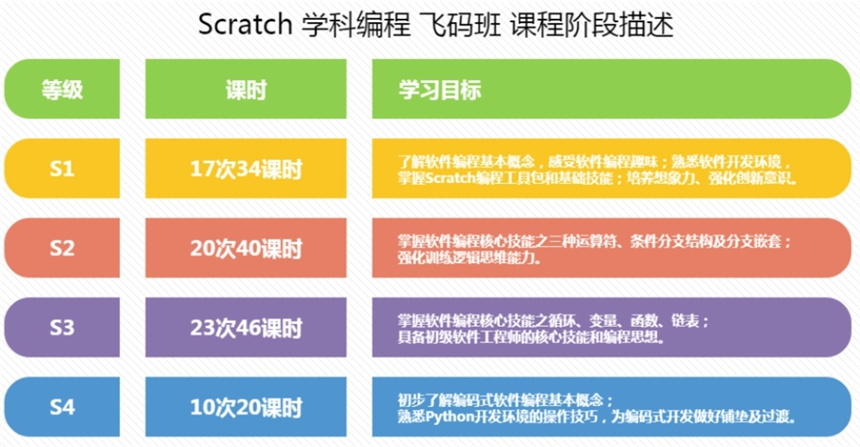 Scratch 学科编程 飞码班 课程阶段描述

| 等级 | 课时 | 学习目标 |
|---|---|---|
| S1 | 17次34课时 | 了解软件编程基本概念，感受软件编程趣味；熟悉软件开发环境，掌握Scratch编程工具包和基础技能；培养想象力、强化创新意识。 |
| S2 | 20次40课时 | 掌握软件编程核心技能之三种运算符、条件分支结构及分支嵌套；强化训练逻辑思维能力。 |
| S3 | 23次46课时 | 掌握软件编程核心技能之循环、变量、函数、链表；具备初级软件工程师的核心技能和编程思想。 |
| S4 | 10次20课时 | 初步了解编码式软件编程基本概念；熟悉Python开发环境的操作技巧，为编码式开发做好铺垫及过渡。 |